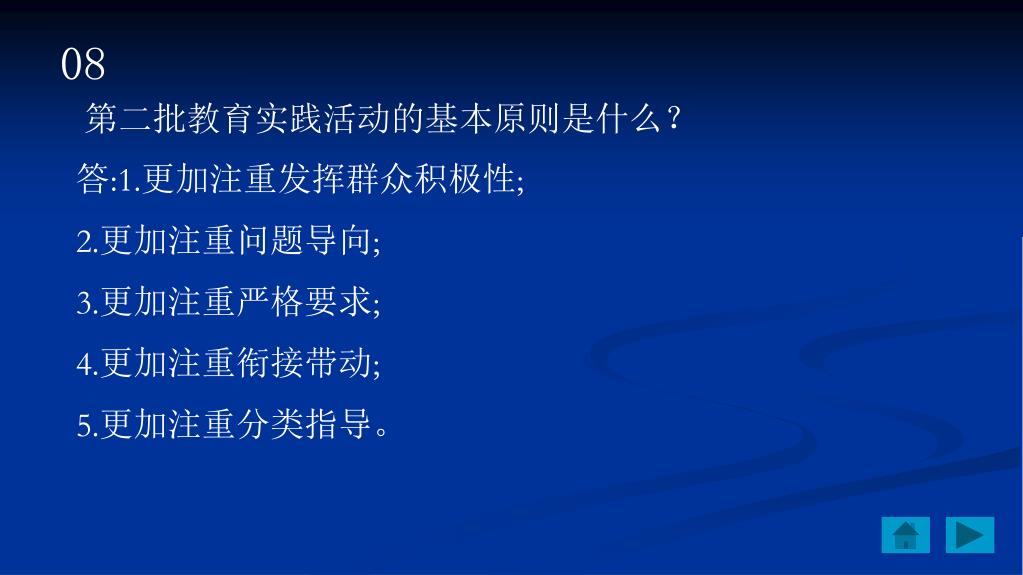 08

第二批教育实践活动的基本原则是什么？

答:1.更加注重发挥群众积极性;

2.更加注重问题导向;

3.更加注重严格要求;

4.更加注重衔接带动;

5.更加注重分类指导。